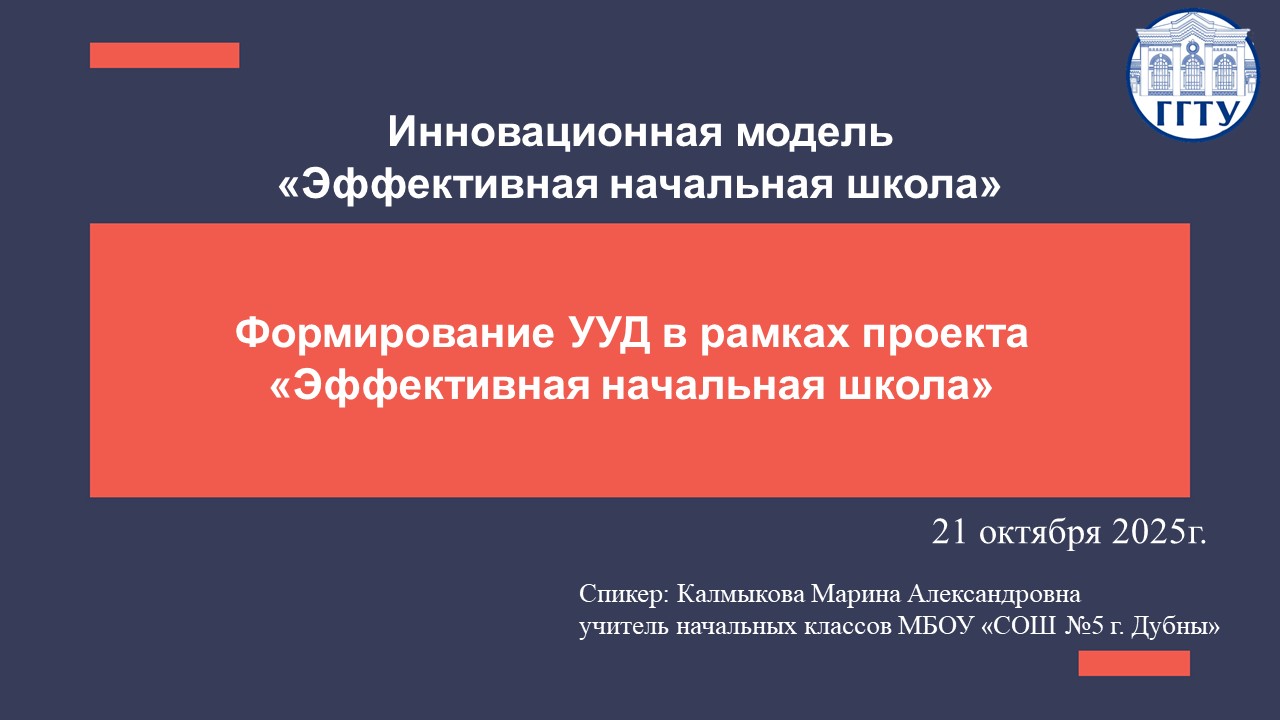 ГГТУ

Инновационная модель
«Эффективная начальная школа»

Формирование УУД в рамках проекта
«Эффективная начальная школа»

21 октября 2025г.

Спикер: Калмыкова Марина Александровна
учитель начальных классов МБОУ «СОШ №5 г. Дубны»